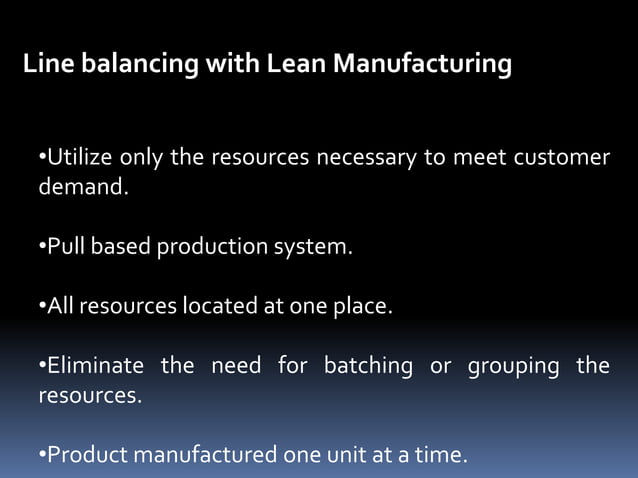 Line balancing with Lean Manufacturing

•Utilize only the resources necessary to meet customer demand.

•Pull based production system.

•All resources located at one place.

•Eliminate the need for batching or grouping the resources.

•Product manufactured one unit at a time.